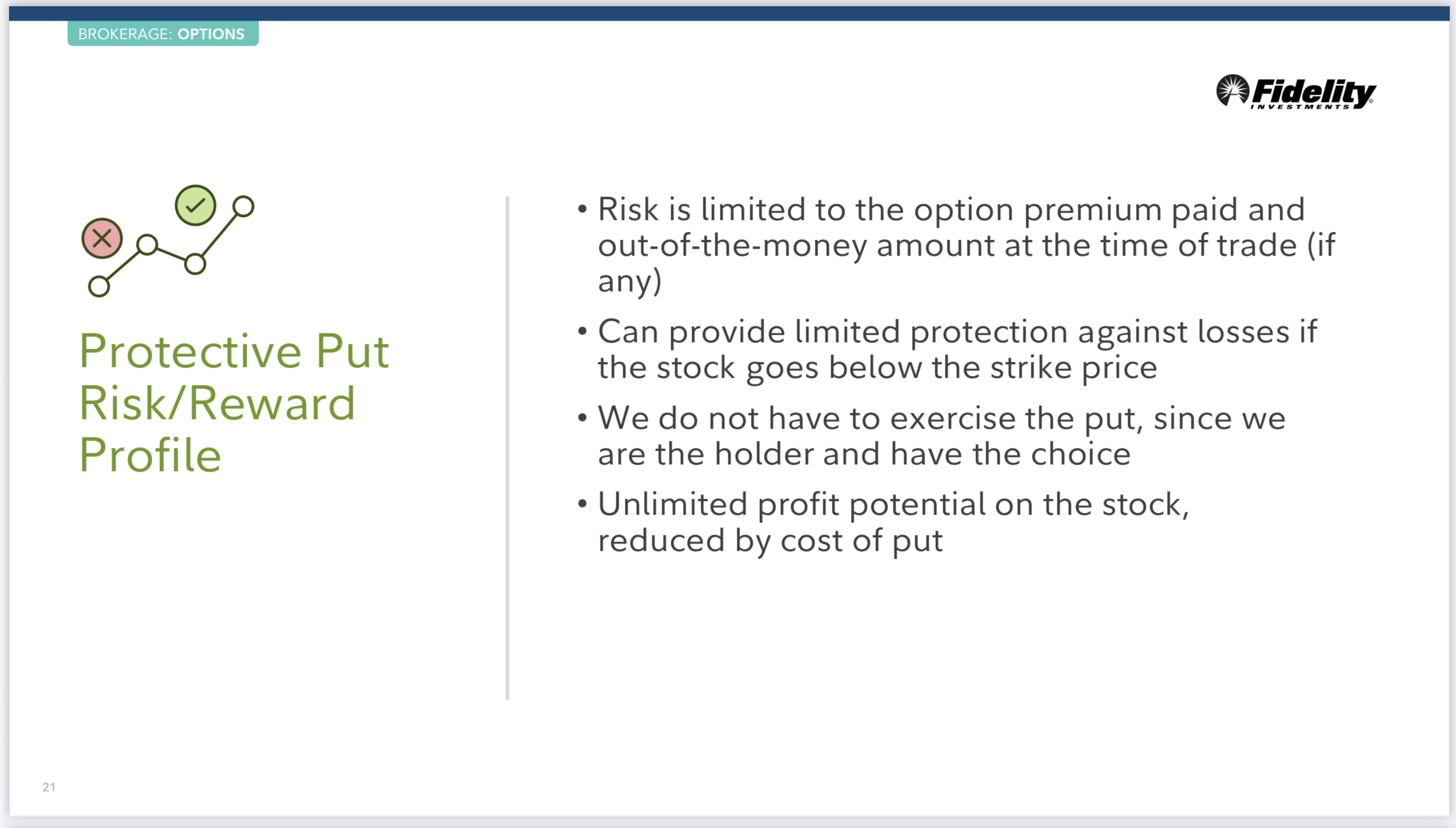 BROKERAGE: OPTIONS

Fidelity INVESTMENTS

Protective Put Risk/Reward Profile

• Risk is limited to the option premium paid and out-of-the-money amount at the time of trade (if any)

• Can provide limited protection against losses if the stock goes below the strike price

• We do not have to exercise the put, since we are the holder and have the choice

• Unlimited profit potential on the stock, reduced by cost of put

21